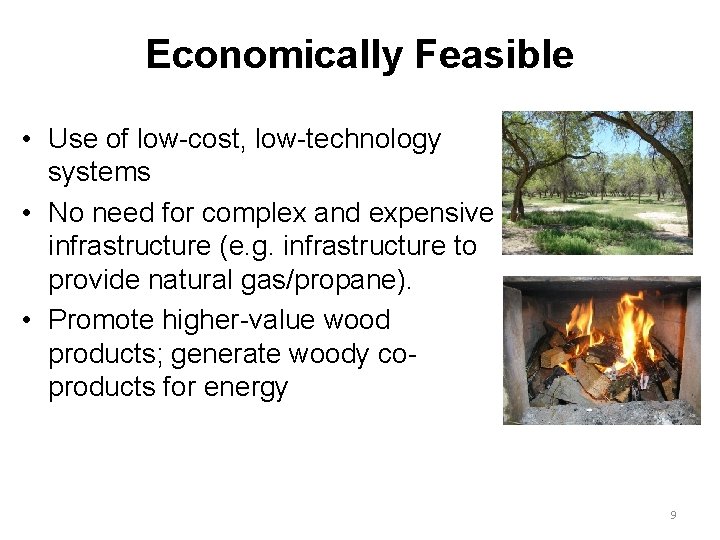 Economically Feasible

• Use of low-cost, low-technology systems

• No need for complex and expensive infrastructure (e.g. infrastructure to provide natural gas/propane).

• Promote higher-value wood products; generate woody co-products for energy

9